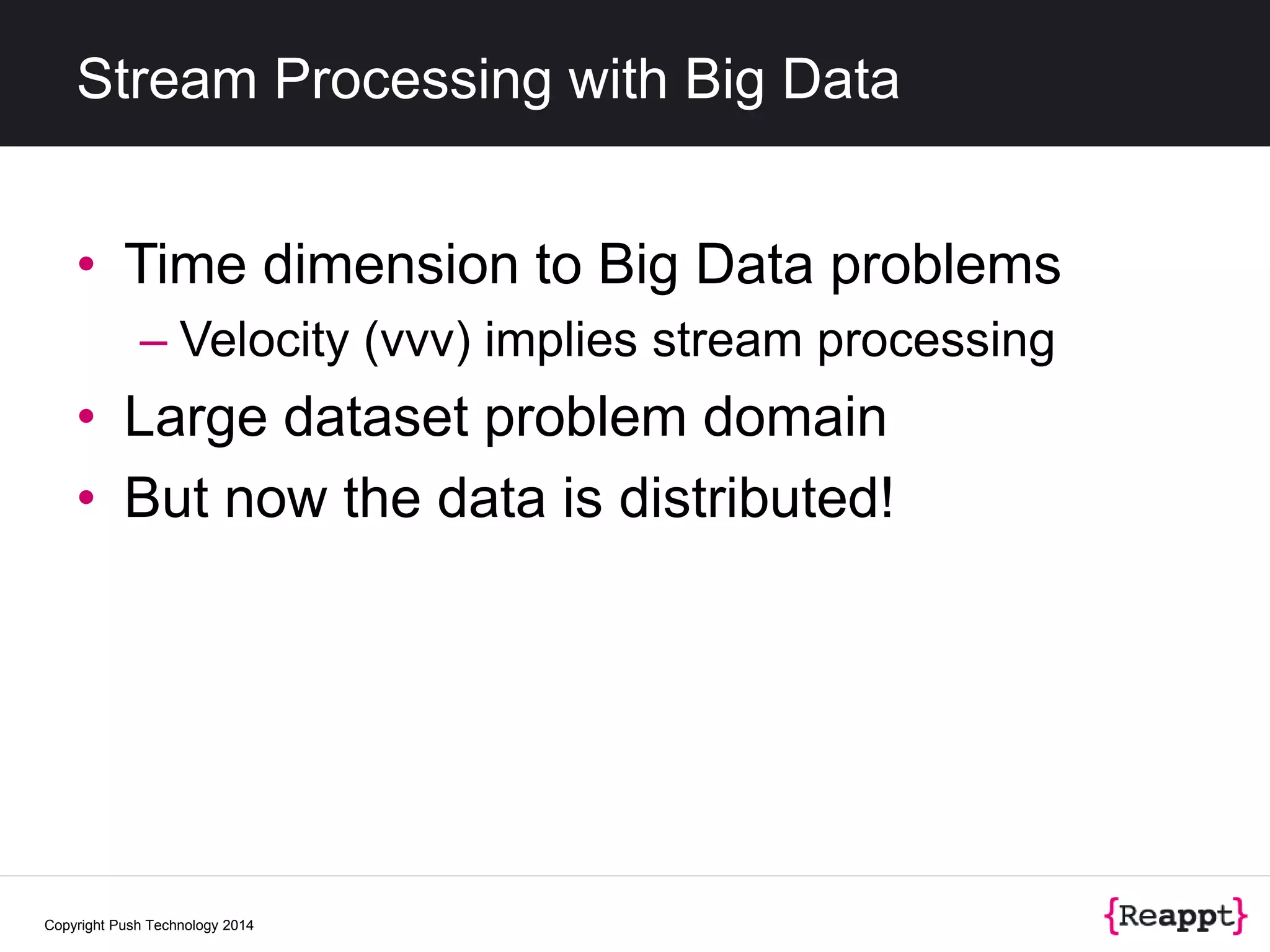 Stream Processing with Big Data

• Time dimension to Big Data problems
– Velocity (vvv) implies stream processing
• Large dataset problem domain
• But now the data is distributed!

Copyright Push Technology 2014

{Reappt}